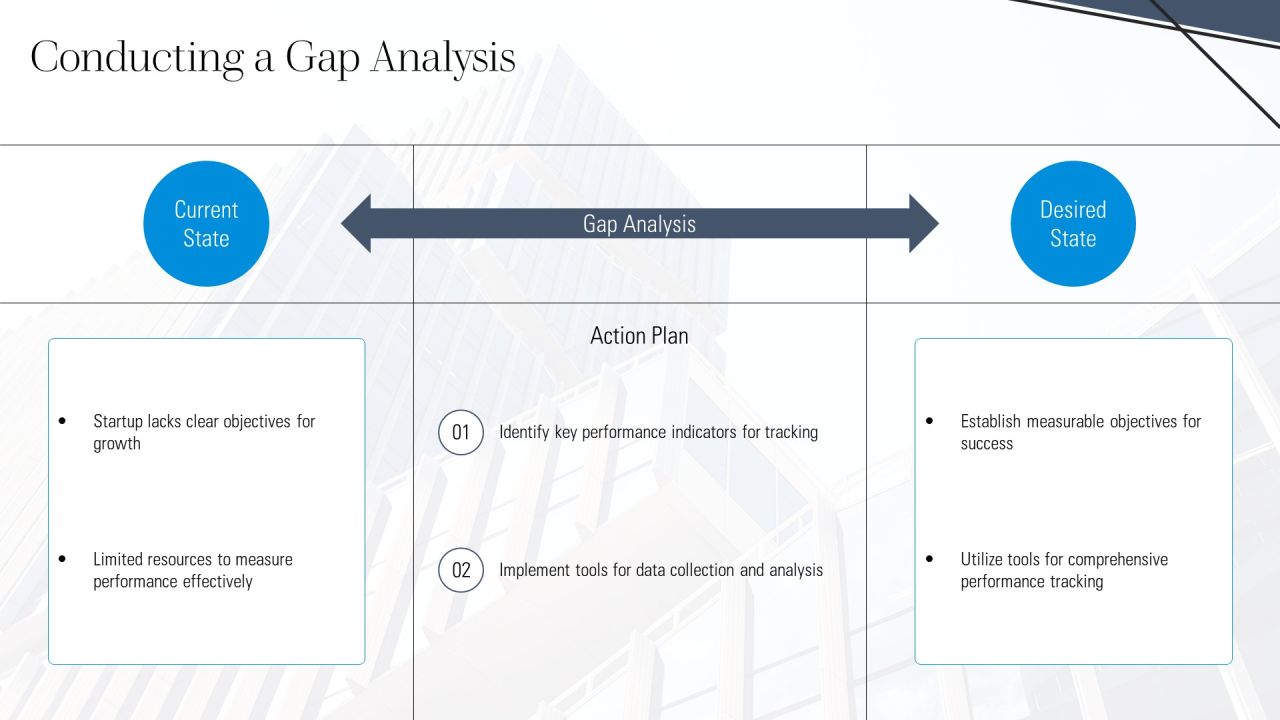 Conducting a Gap Analysis

Current State

Gap Analysis

Desired State

• Startup lacks clear objectives for growth

• Limited resources to measure performance effectively

Action Plan

01 Identify key performance indicators for tracking

02 Implement tools for data collection and analysis

• Establish measurable objectives for success

• Utilize tools for comprehensive performance tracking